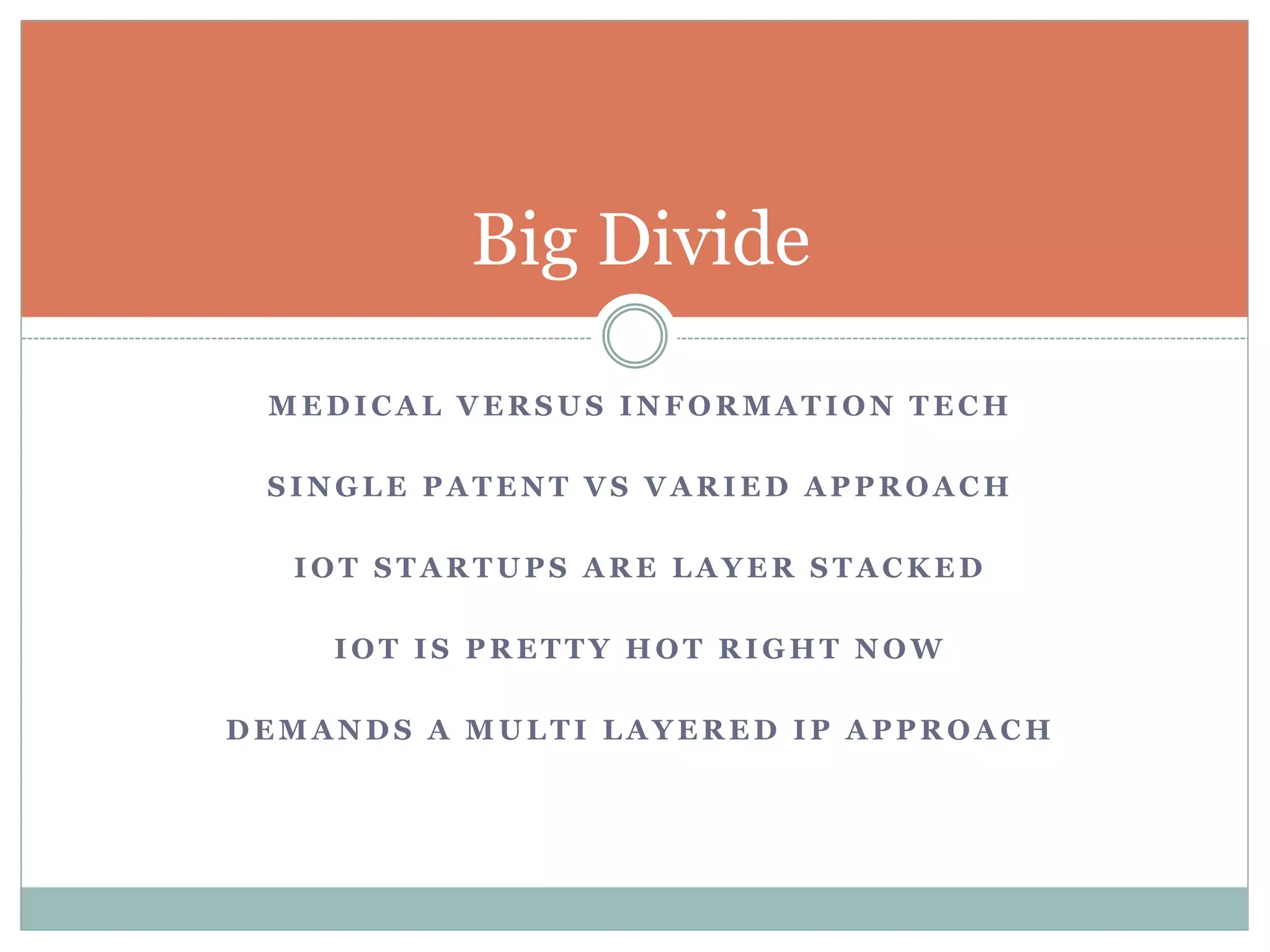 Big Divide

MEDICAL VERSUS INFORMATION TECH

SINGLE PATENT VS VARIED APPROACH

IOT STARTUPS ARE LAYER STACKED

IOT IS PRETTY HOT RIGHT NOW

DEMANDS A MULTI LAYERED IP APPROACH